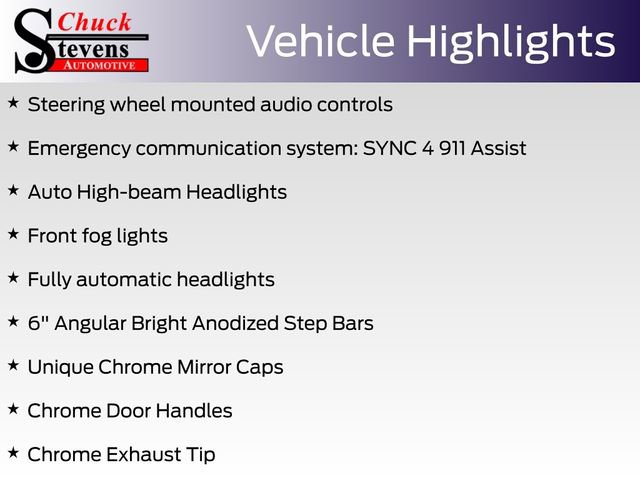 Chuck Stevens AUTOMOTIVE

Vehicle Highlights

★ Steering wheel mounted audio controls

★ Emergency communication system: SYNC 4 911 Assist

★ Auto High-beam Headlights

★ Front fog lights

★ Fully automatic headlights

★ 6" Angular Bright Anodized Step Bars

★ Unique Chrome Mirror Caps

★ Chrome Door Handles

★ Chrome Exhaust Tip